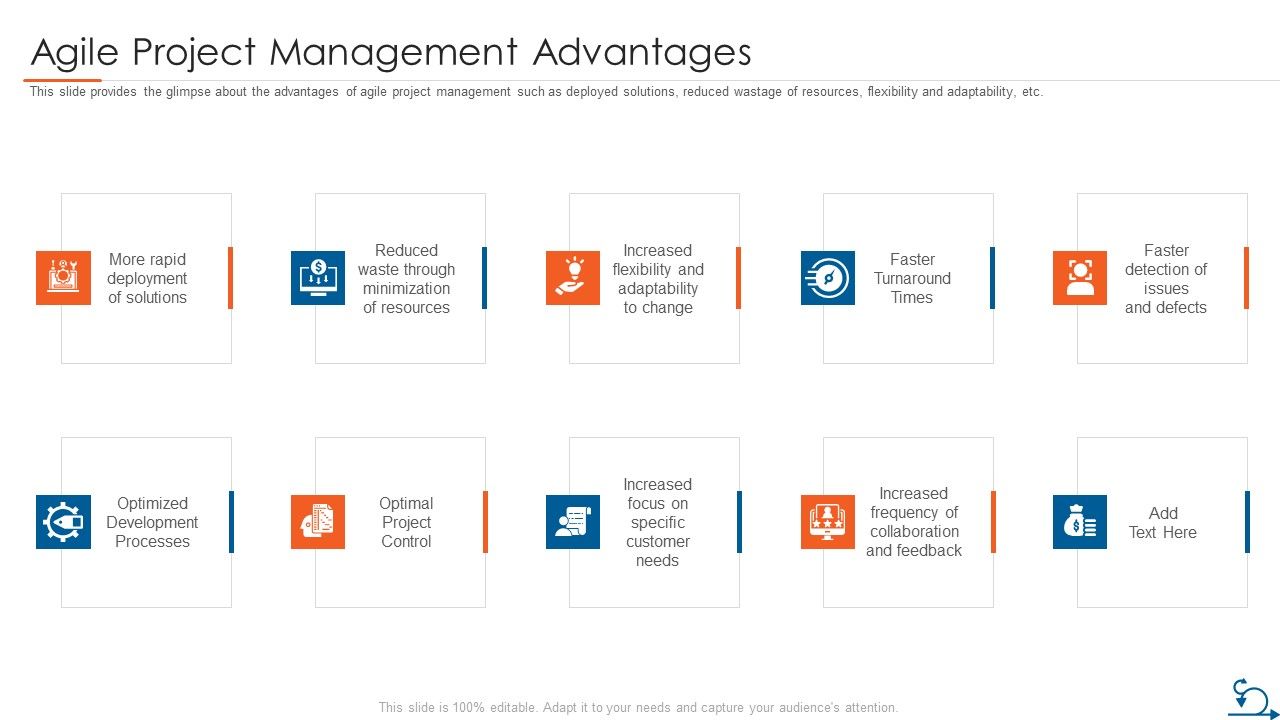 Agile Project Management Advantages

This slide provides the glimpse about the advantages of agile project management such as deployed solutions, reduced wastage of resources, flexibility and adaptability, etc.

More rapid deployment of solutions

Reduced waste through minimization of resources

Increased flexibility and adaptability to change

Faster Turnaround Times

Faster detection of issues and defects

Optimized Development Processes

Optimal Project Control

Increased focus on specific customer needs

Increased frequency of collaboration and feedback

Add Text Here

This slide is 100% editable. Adapt it to your needs and capture your audience's attention.